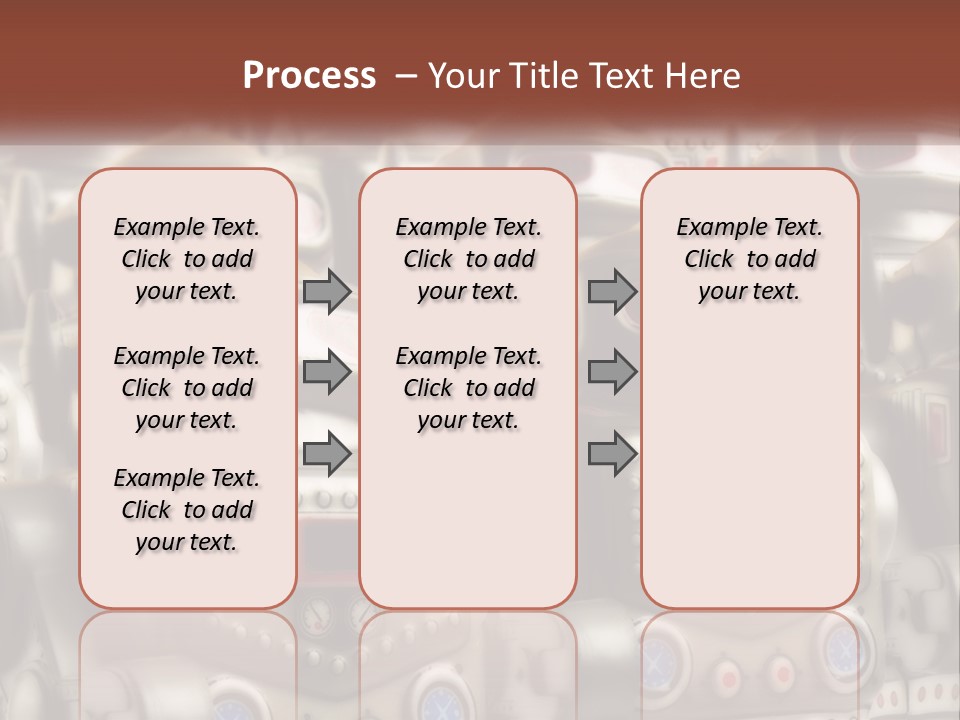 Process – Your Title Text Here

Example Text. Click to add your text.

Example Text. Click to add your text.

Example Text. Click to add your text.

Example Text. Click to add your text.

Example Text. Click to add your text.

Example Text. Click to add your text.